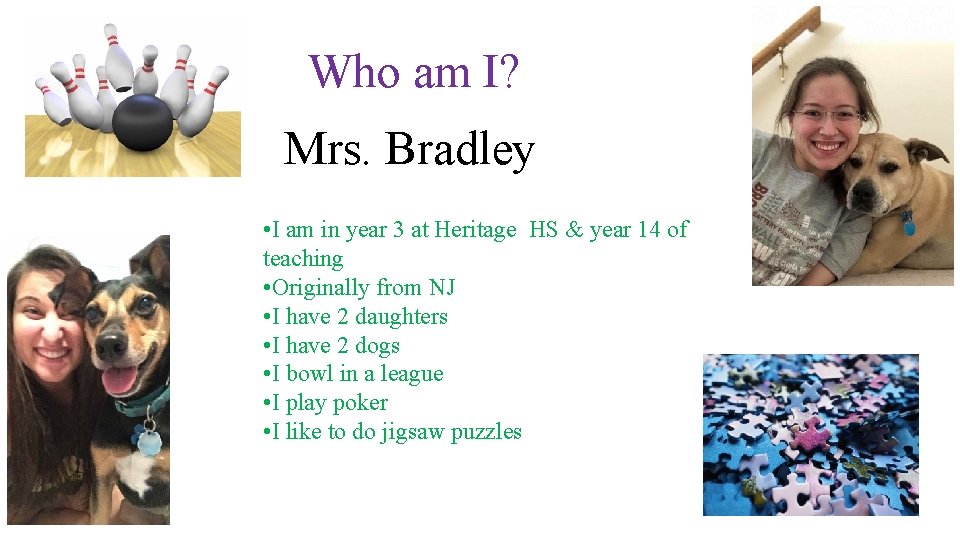 Who am I?

Mrs. Bradley

•I am in year 3 at Heritage HS & year 14 of teaching
•Originally from NJ
•I have 2 daughters
•I have 2 dogs
•I bowl in a league
•I play poker
•I like to do jigsaw puzzles